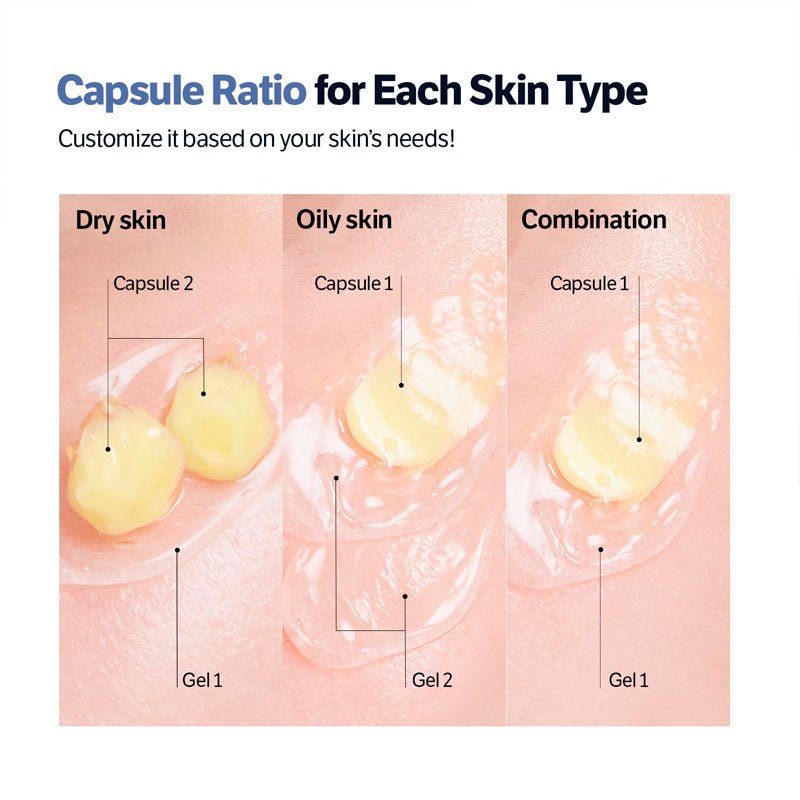 Capsule Ratio for Each Skin Type

Customize it based on your skin's needs!

Dry skin

Capsule 2

Gel 1

Oily skin

Capsule 1

Gel 2

Combination

Capsule 1

Gel 1